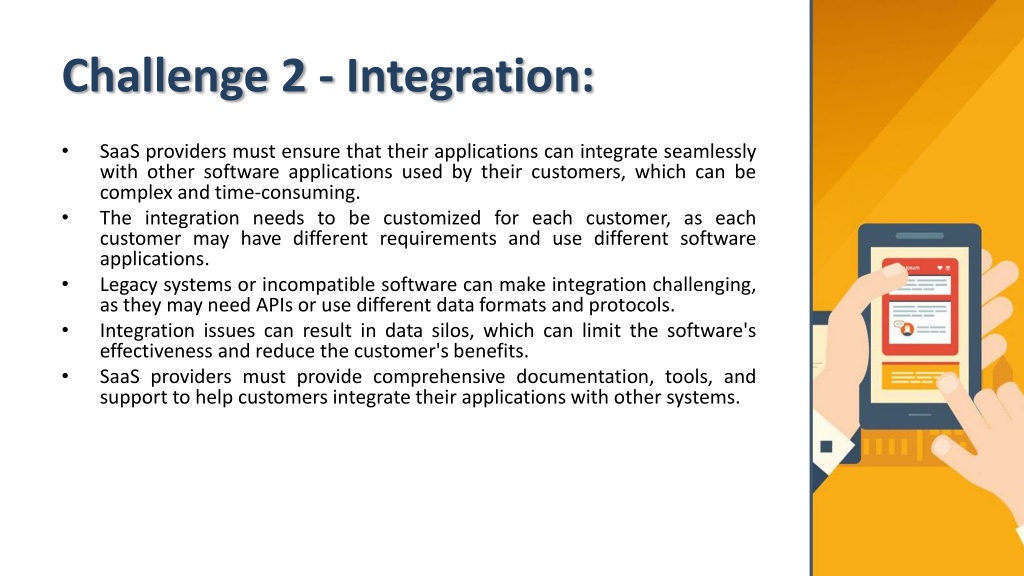 Challenge 2 - Integration:

• SaaS providers must ensure that their applications can integrate seamlessly with other software applications used by their customers, which can be complex and time-consuming.

• The integration needs to be customized for each customer, as each customer may have different requirements and use different software applications.

• Legacy systems or incompatible software can make integration challenging, as they may need APIs or use different data formats and protocols.

• Integration issues can result in data silos, which can limit the software's effectiveness and reduce the customer's benefits.

• SaaS providers must provide comprehensive documentation, tools, and support to help customers integrate their applications with other systems.